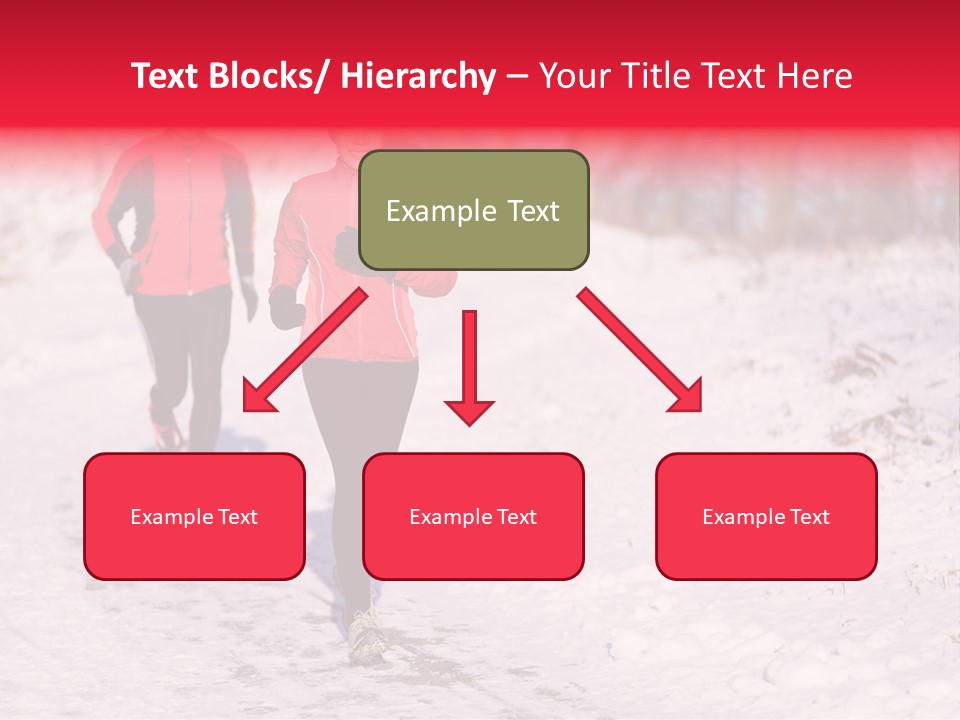 Text Blocks/ Hierarchy – Your Title Text Here

Example Text

Example Text

Example Text

Example Text